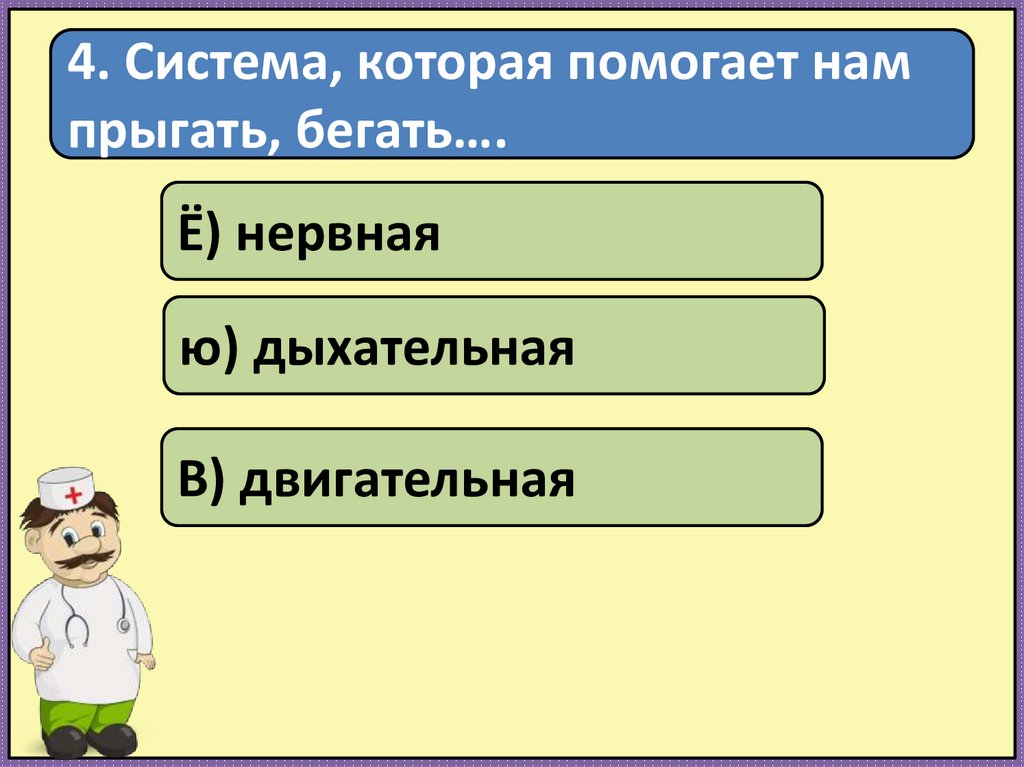 4. Система, которая помогает нам прыгать, бегать….

Ё) нервная

ю) дыхательная

В) двигательная